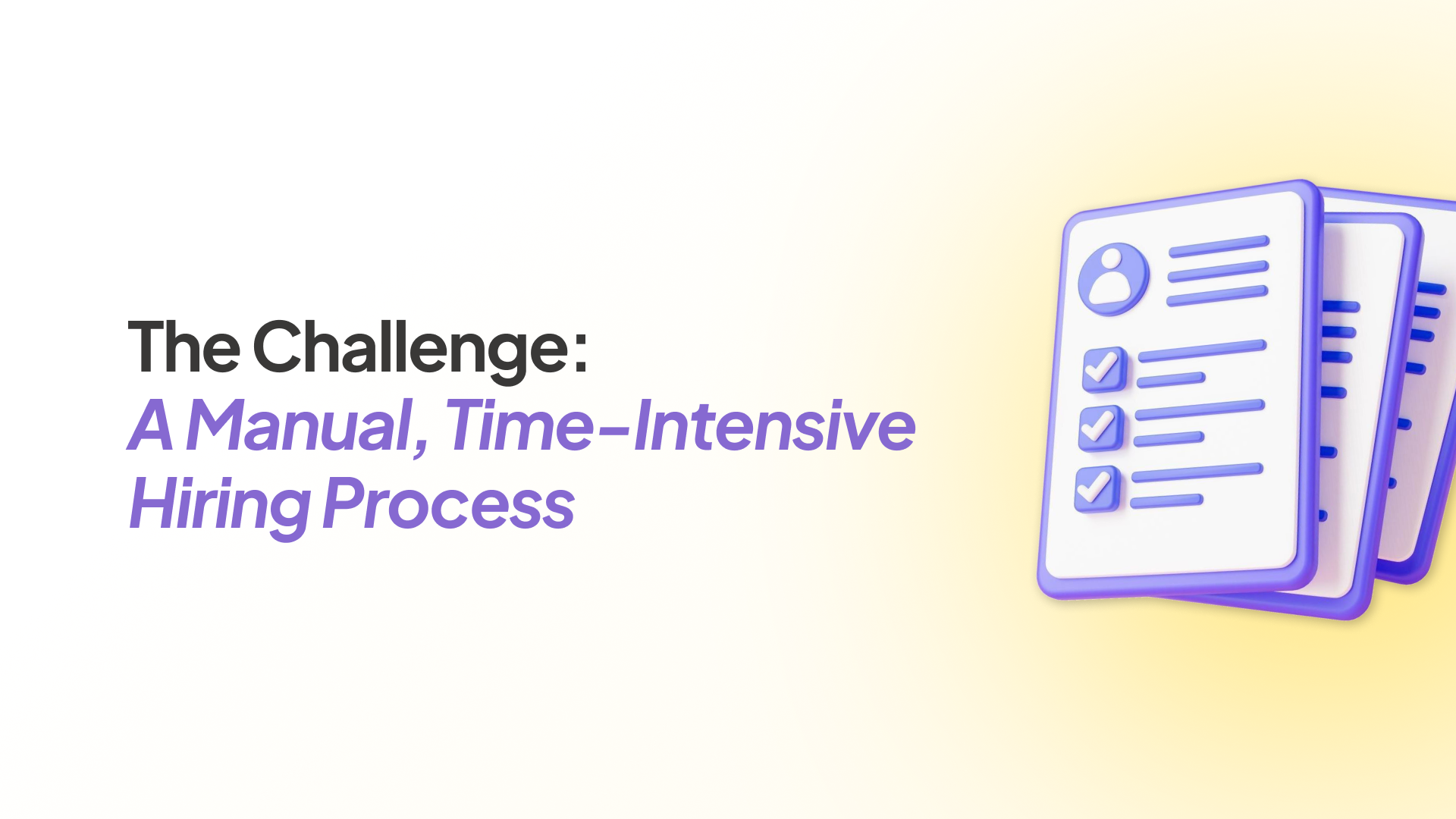 The Challenge:
A Manual, Time-Intensive Hiring Process